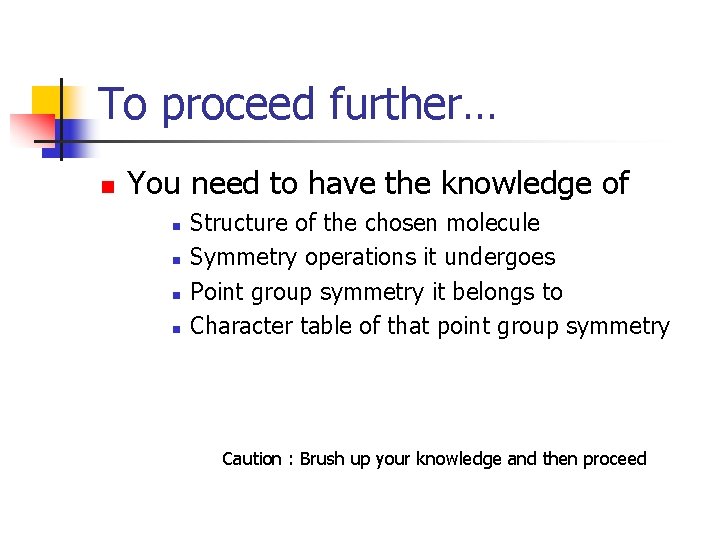 To proceed further…

You need to have the knowledge of

Structure of the chosen molecule
Symmetry operations it undergoes
Point group symmetry it belongs to
Character table of that point group symmetry

Caution : Brush up your knowledge and then proceed